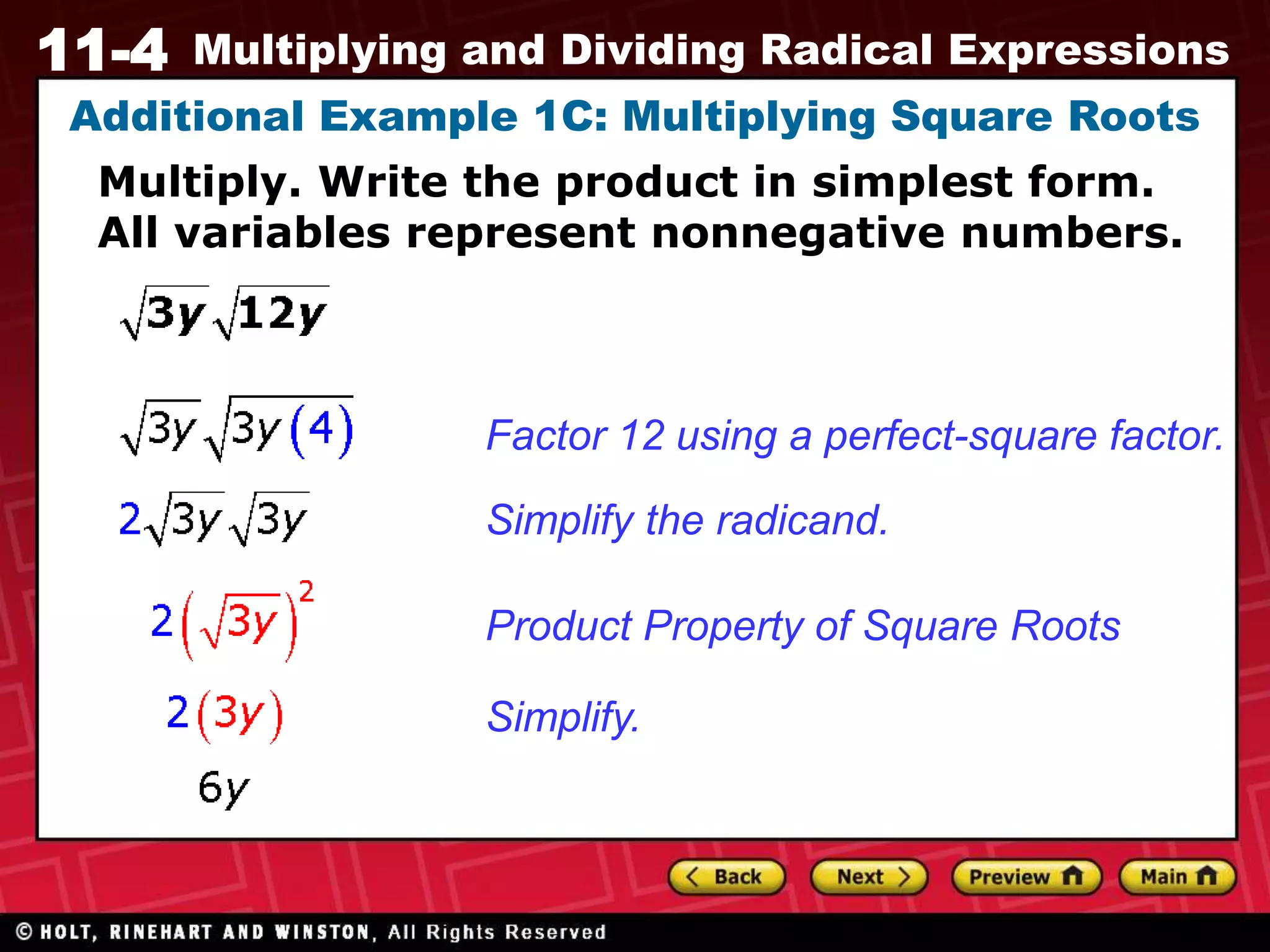 11-4 Multiplying and Dividing Radical Expressions

Additional Example 1C: Multiplying Square Roots

Multiply. Write the product in simplest form. All variables represent nonnegative numbers.

$\sqrt{3y}\sqrt{12y}$

$\sqrt{3y}\sqrt{3y(4)}$ Factor 12 using a perfect-square factor.

$2\sqrt{3y}\sqrt{3y}$ Simplify the radicand.

$2\left(\sqrt{3y}\right)^2$ Product Property of Square Roots

$2(3y)$ Simplify.

$6y$

Back Next Preview Main

© HOLT, RINEHART AND WINSTON, All Rights Reserved